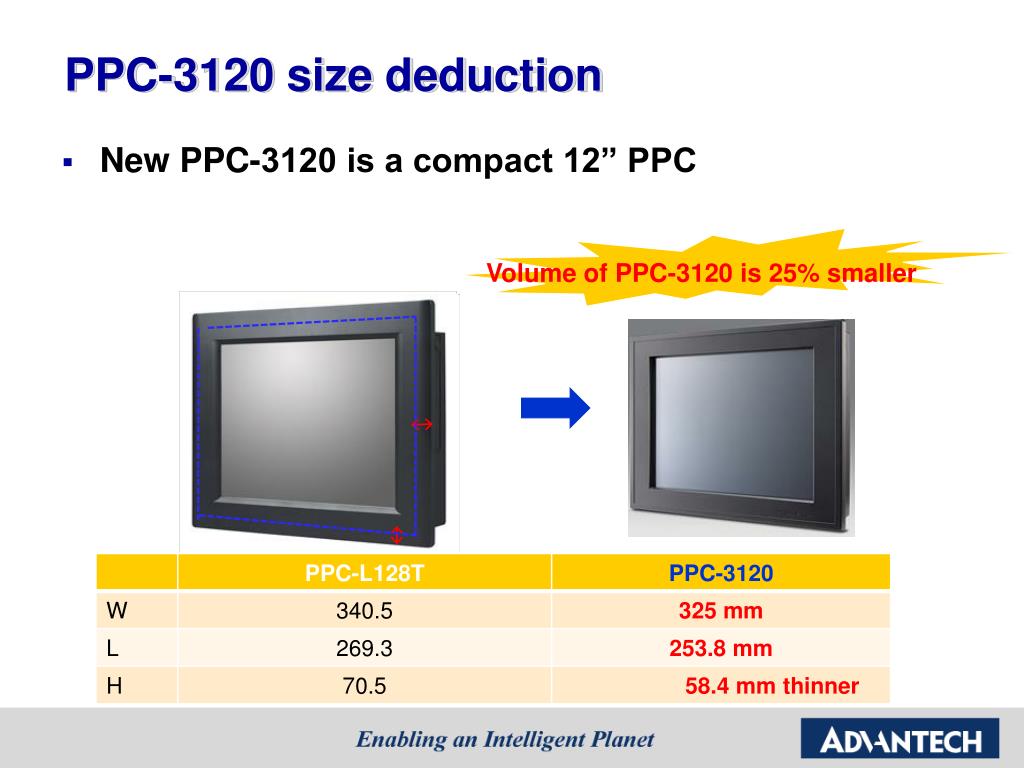 PPC-3120 size deduction

▪ New PPC-3120 is a compact 12” PPC

Volume of PPC-3120 is 25% smaller

|  | PPC-L128T | PPC-3120 |
|---|---|---|
| W | 340.5 | 325 mm |
| L | 269.3 | 253.8 mm |
| H | 70.5 | 58.4 mm thinner |

Enabling an Intelligent Planet

ADVANTECH